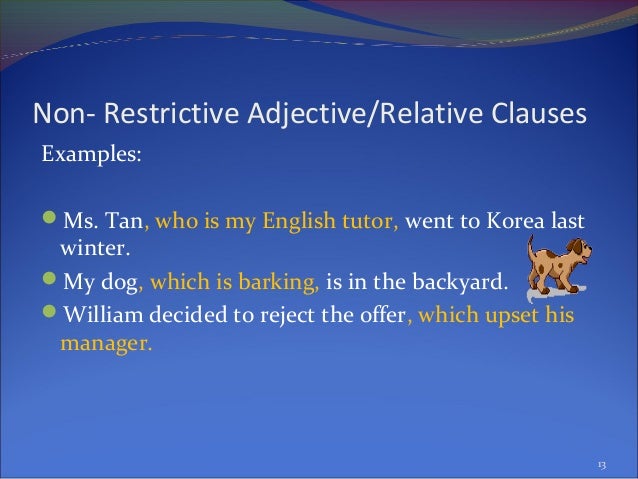 Non- Restrictive Adjective/Relative Clauses

Examples:

Ms. Tan, who is my English tutor, went to Korea last winter.

My dog, which is barking, is in the backyard.

William decided to reject the offer, which upset his manager.

13